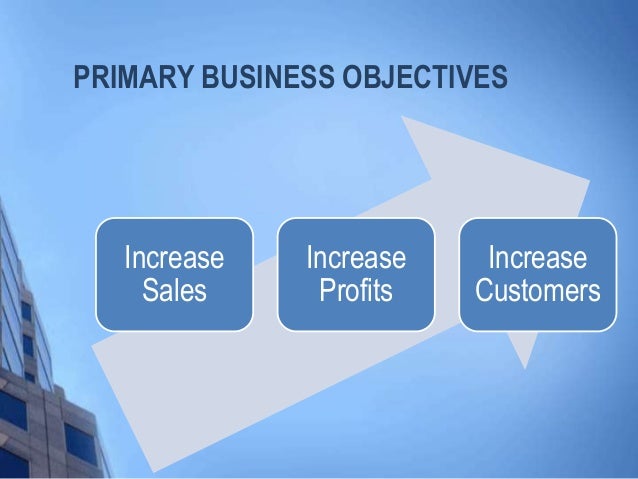 PRIMARY BUSINESS OBJECTIVES

Increase Sales

Increase Profits

Increase Customers